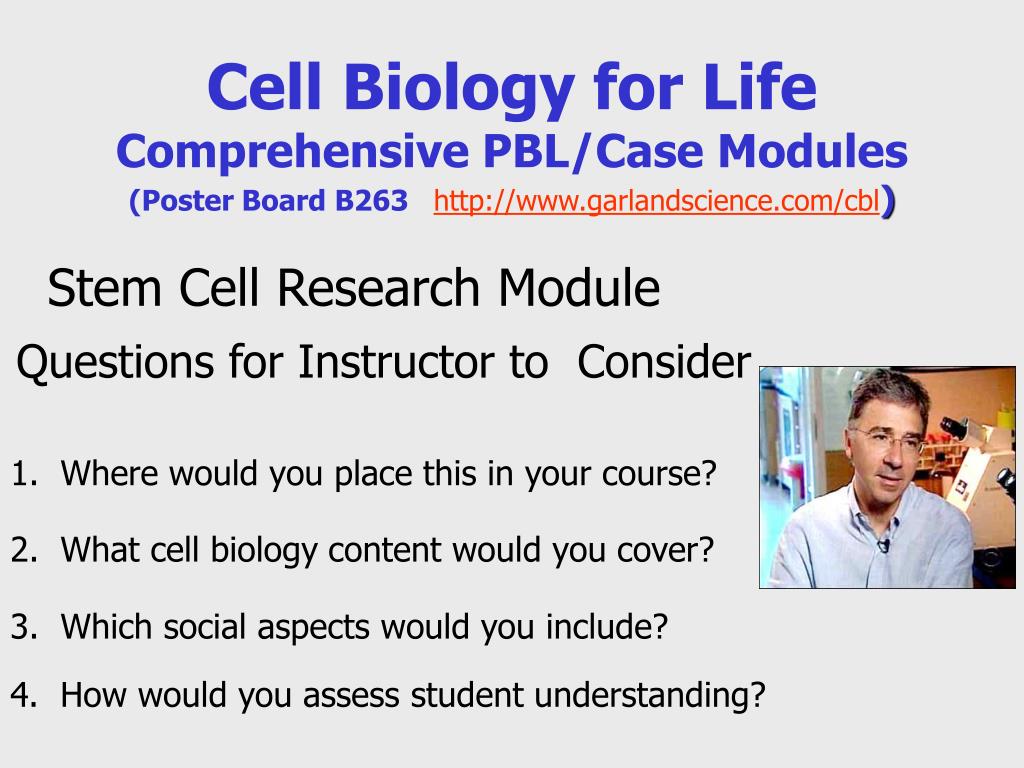 Cell Biology for Life
Comprehensive PBL/Case Modules
(Poster Board B263 http://www.garlandscience.com/cbl)

Stem Cell Research Module

Questions for Instructor to Consider

1. Where would you place this in your course?

2. What cell biology content would you cover?

3. Which social aspects would you include?

4. How would you assess student understanding?